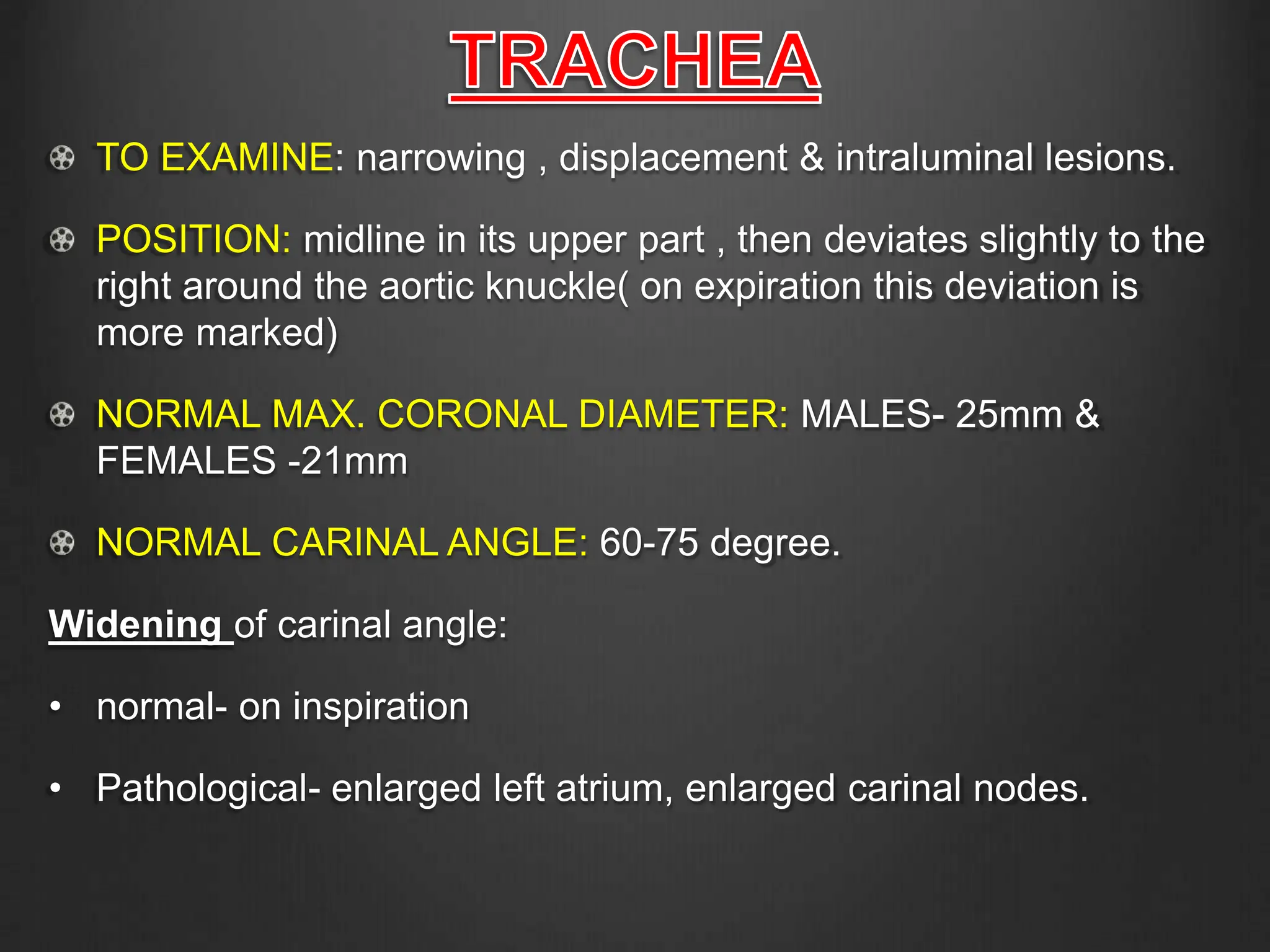 TRACHEA

TO EXAMINE: narrowing , displacement & intraluminal lesions.

POSITION: midline in its upper part , then deviates slightly to the right around the aortic knuckle( on expiration this deviation is more marked)

NORMAL MAX. CORONAL DIAMETER: MALES- 25mm & FEMALES -21mm

NORMAL CARINAL ANGLE: 60-75 degree.

Widening of carinal angle:

• normal- on inspiration

• Pathological- enlarged left atrium, enlarged carinal nodes.